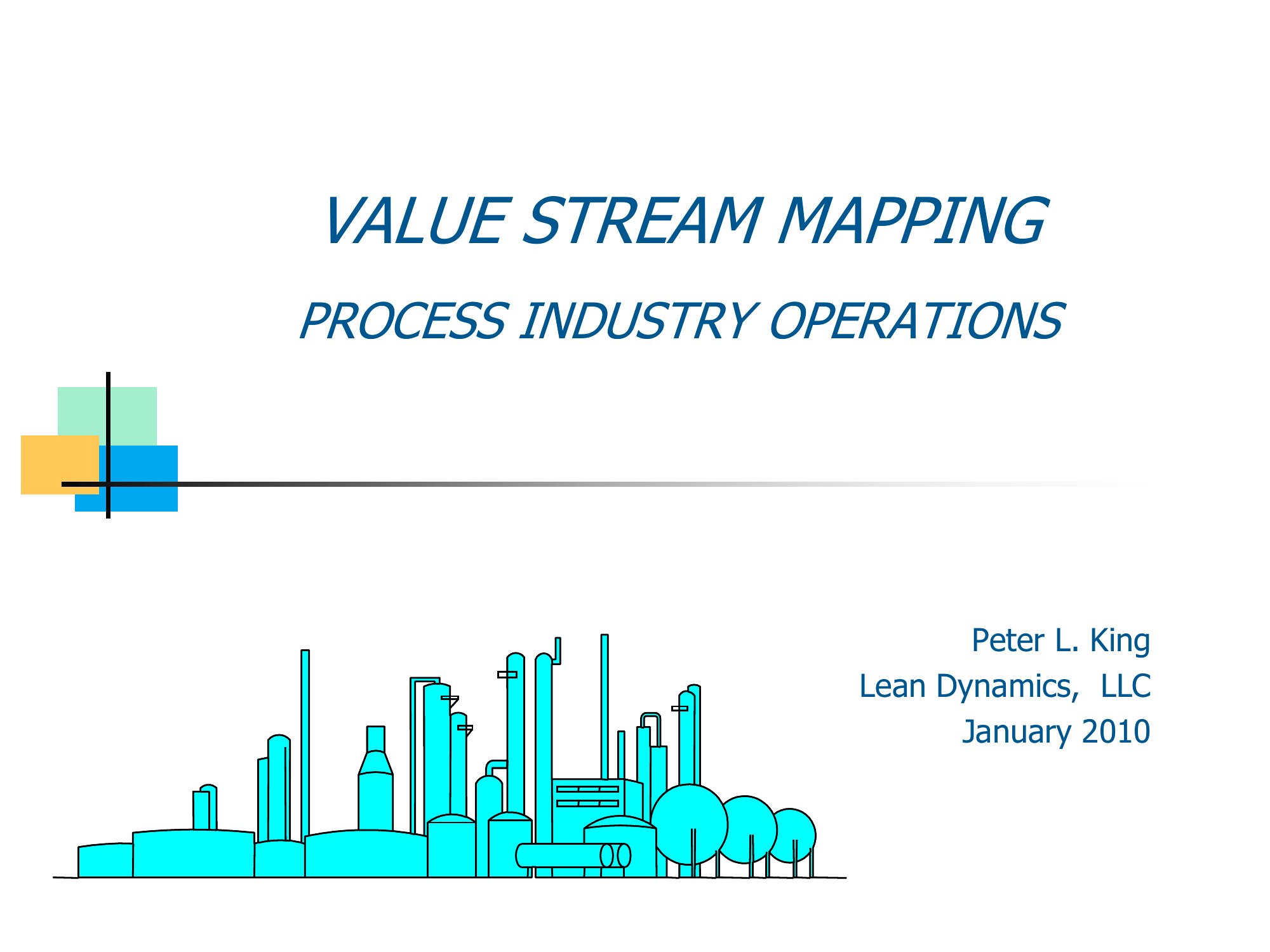 VALUE STREAM MAPPING

PROCESS INDUSTRY OPERATIONS

Peter L. King
Lean Dynamics, LLC
January 2010